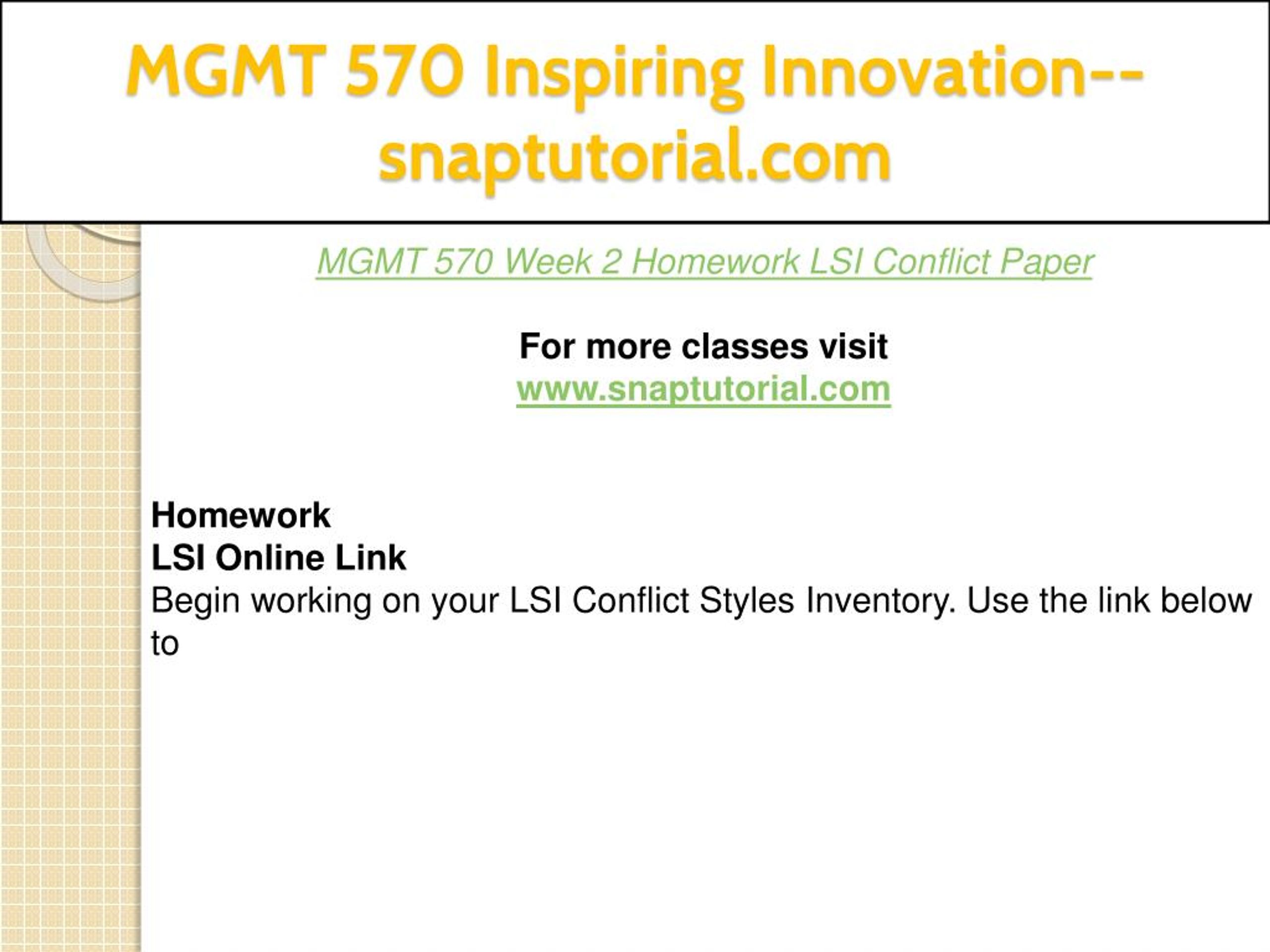 MGMT 570 Inspiring Innovation--snaptutorial.com

MGMT 570 Week 2 Homework LSI Conflict Paper

For more classes visit
www.snaptutorial.com

Homework
LSI Online Link
Begin working on your LSI Conflict Styles Inventory. Use the link below to